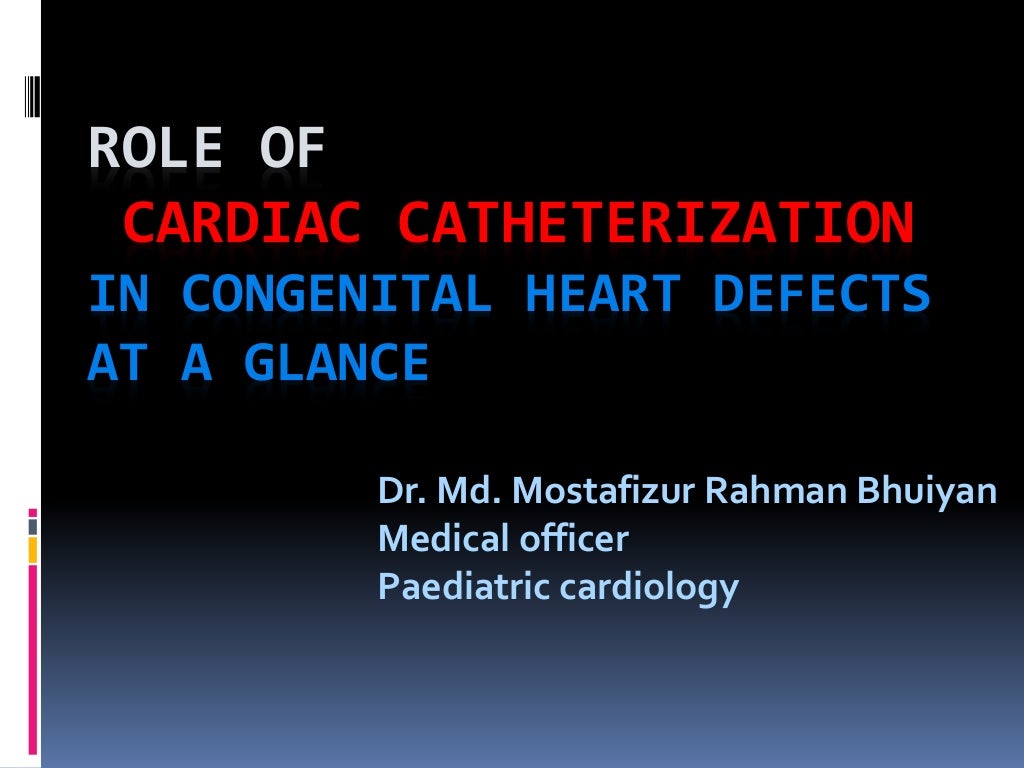 ROLE OF
CARDIAC CATHETERIZATION
IN CONGENITAL HEART DEFECTS AT A GLANCE

Dr. Md. Mostafizur Rahman Bhuiyan
Medical officer
Paediatric cardiology